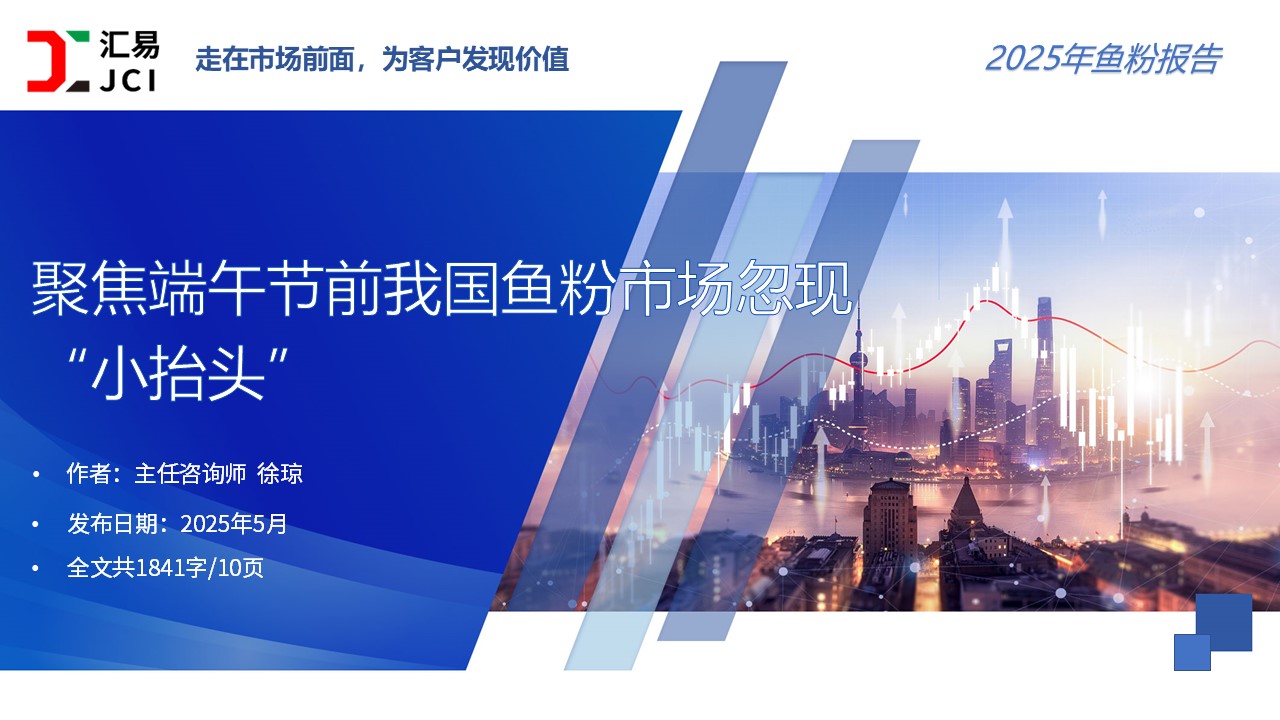 汇易
JCI

走在市场前面，为客户发现价值

2025年鱼粉报告

聚焦端午节前我国鱼粉市场忽现“小抬头”

• 作者：主任咨询师 徐琼
• 发布日期：2025年5月
• 全文共1841字/10页